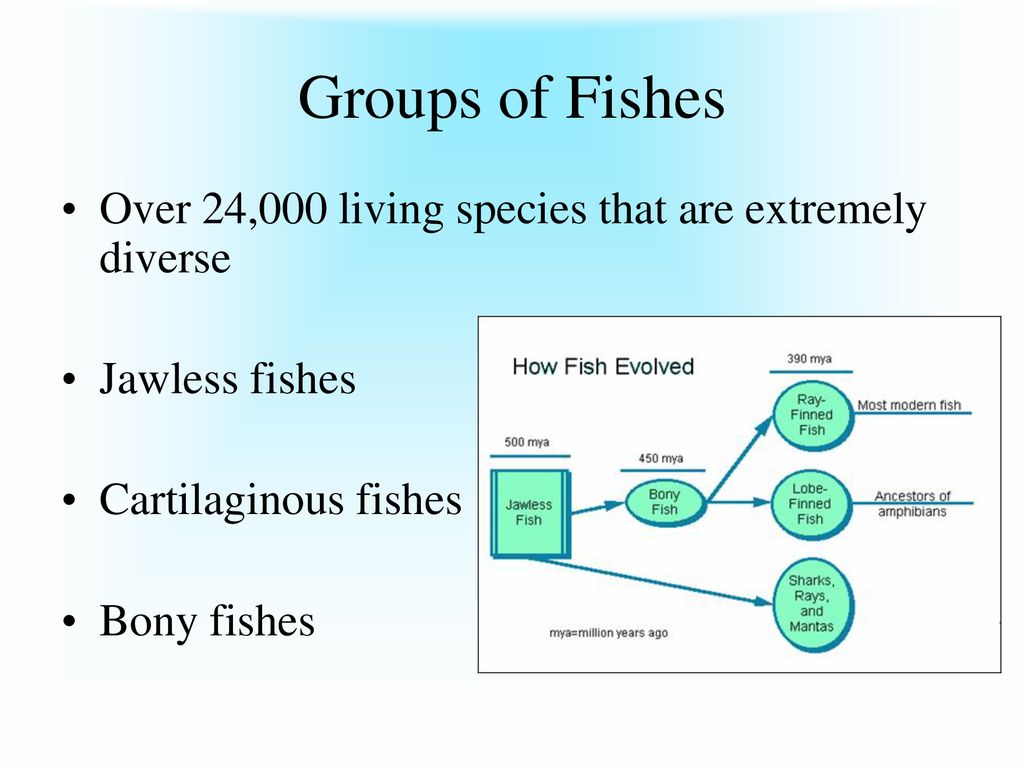 Groups of Fishes

• Over 24,000 living species that are extremely diverse

• Jawless fishes

• Cartilaginous fishes

• Bony fishes

How Fish Evolved

500 mya

Jawless Fish

450 mya

Bony Fish

390 mya

Ray-Finned Fish

Most modern fish

Lobe-Finned Fish

Ancestors of amphibians

Sharks, Rays, and Mantas

mya=million years ago